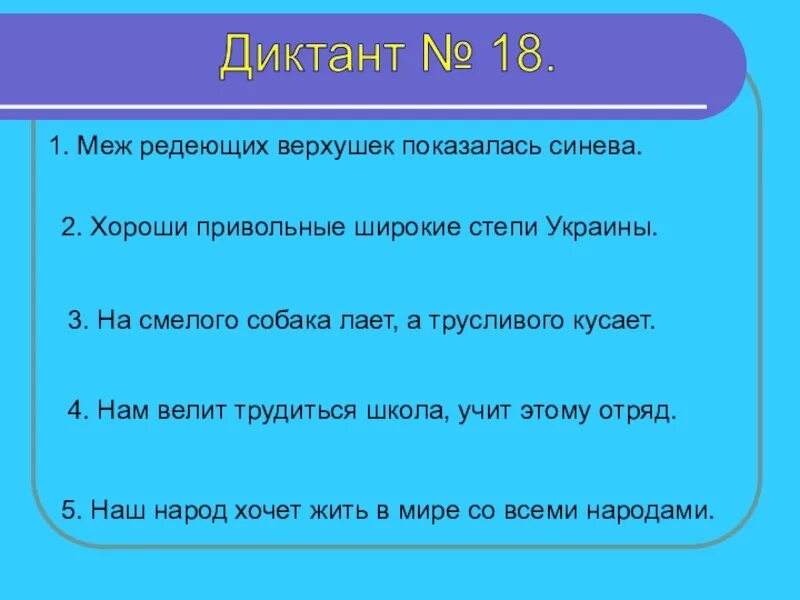 Диктант № 18.

1. Меж редеющих верхушек показалась синева.

2. Хороши привольные широкие степи Украины.

3. На смелого собака лает, а трусливого кусает.

4. Нам велит трудиться школа, учит этому отряд.

5. Наш народ хочет жить в мире со всеми народами.